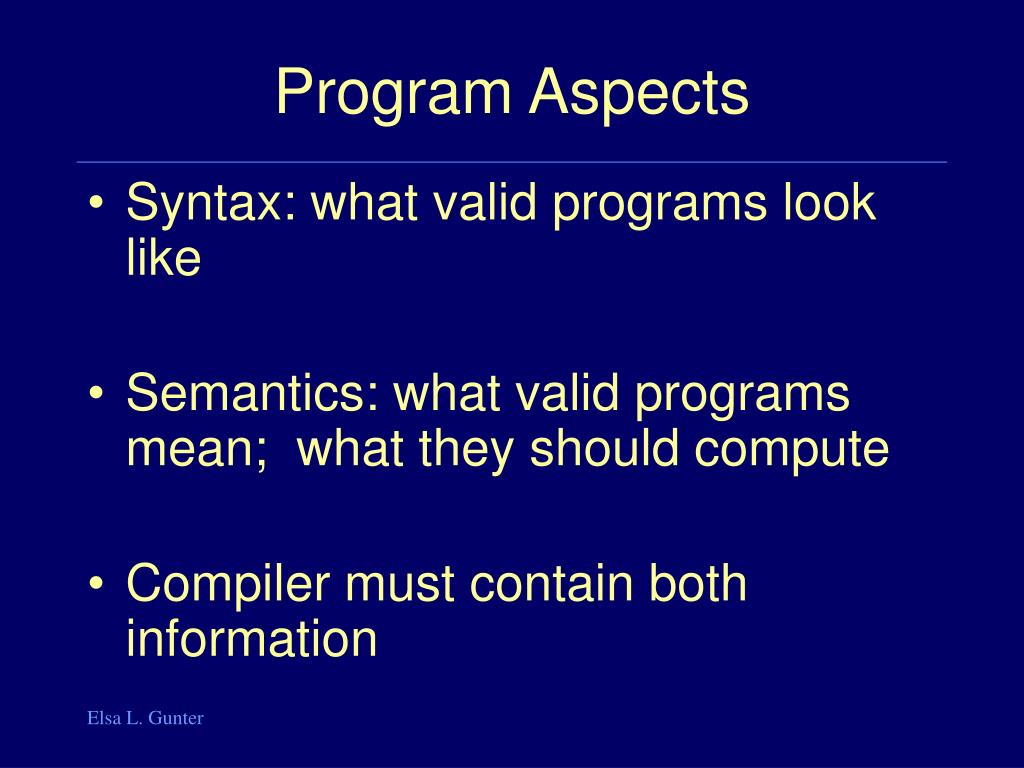 Program Aspects

• Syntax: what valid programs look like

• Semantics: what valid programs mean;  what they should compute

• Compiler must contain both information

Elsa L. Gunter